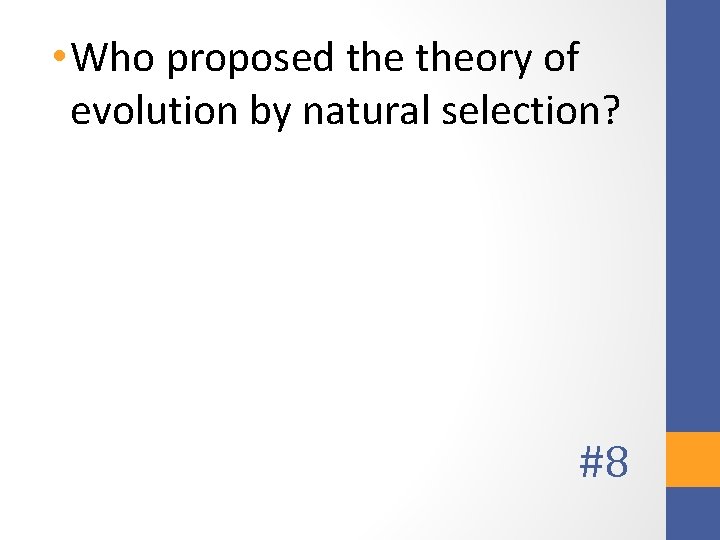 • Who proposed the theory of evolution by natural selection?

#8